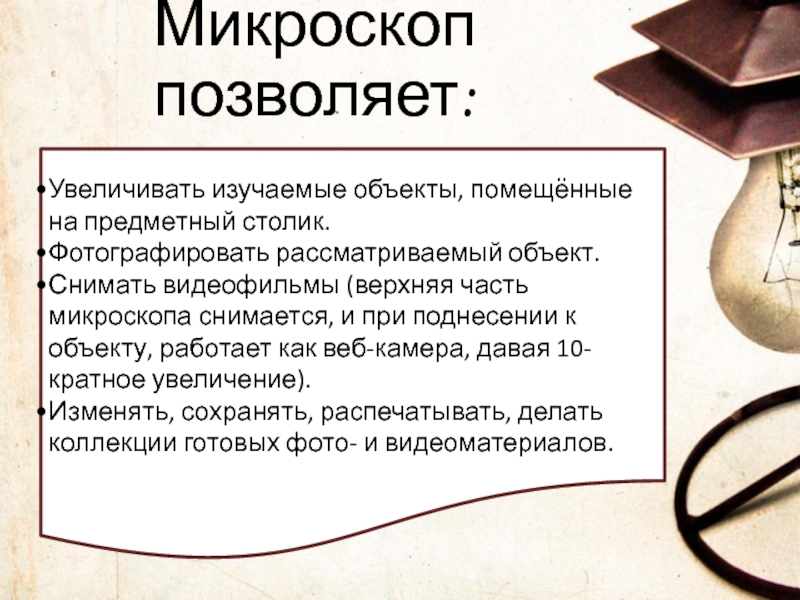 Микроскоп позволяет:

•Увеличивать изучаемые объекты, помещённые на предметный столик.
•Фотографировать рассматриваемый объект.
•Снимать видеофильмы (верхняя часть микроскопа снимается, и при поднесении к объекту, работает как веб-камера, давая 10-кратное увеличение).
•Изменять, сохранять, распечатывать, делать коллекции готовых фото- и видеоматериалов.